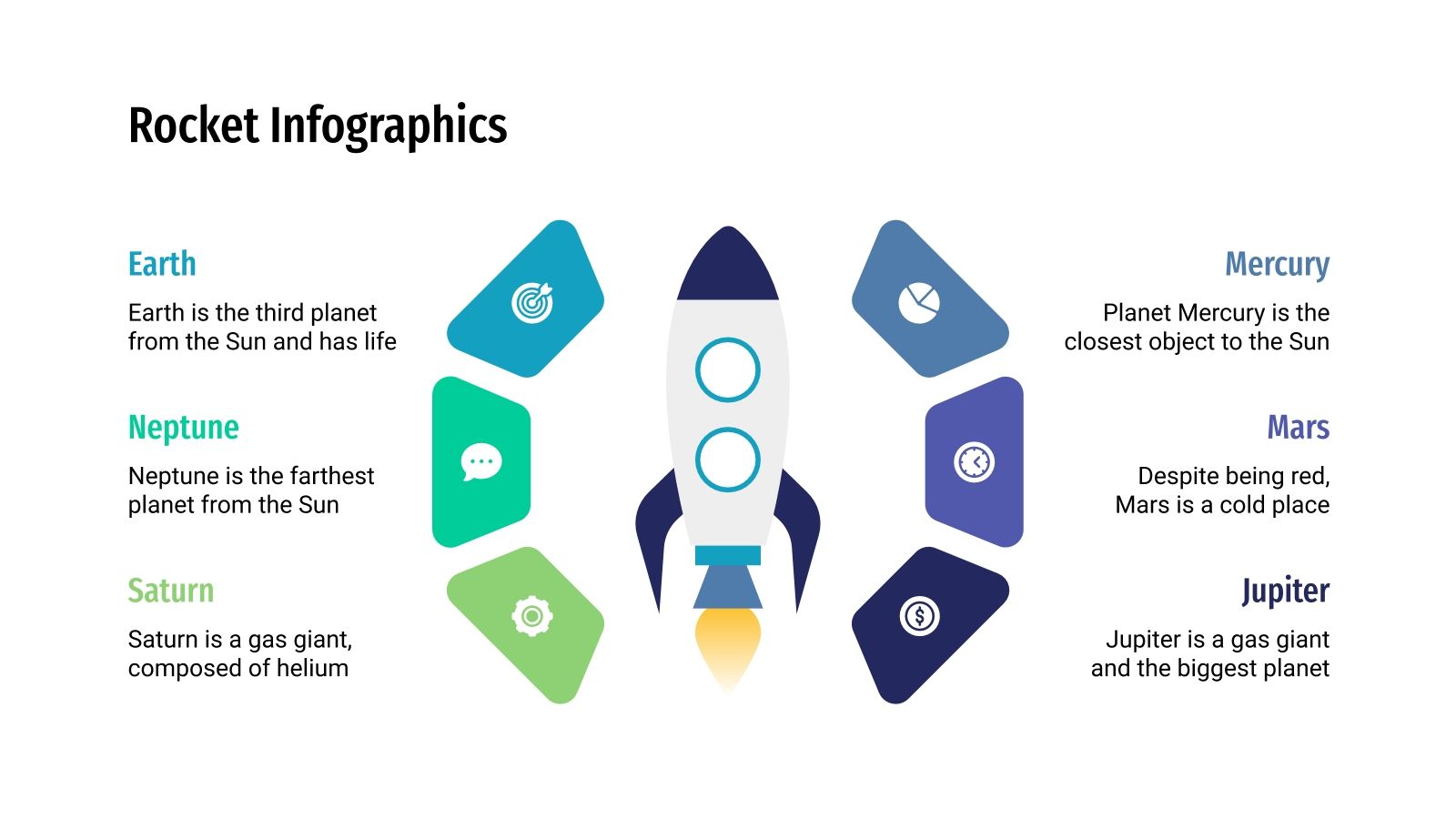 Rocket Infographics

Earth

Earth is the third planet from the Sun and has life

Neptune

Neptune is the farthest planet from the Sun

Saturn

Saturn is a gas giant, composed of helium

Mercury

Planet Mercury is the closest object to the Sun

Mars

Despite being red, Mars is a cold place

Jupiter

Jupiter is a gas giant and the biggest planet